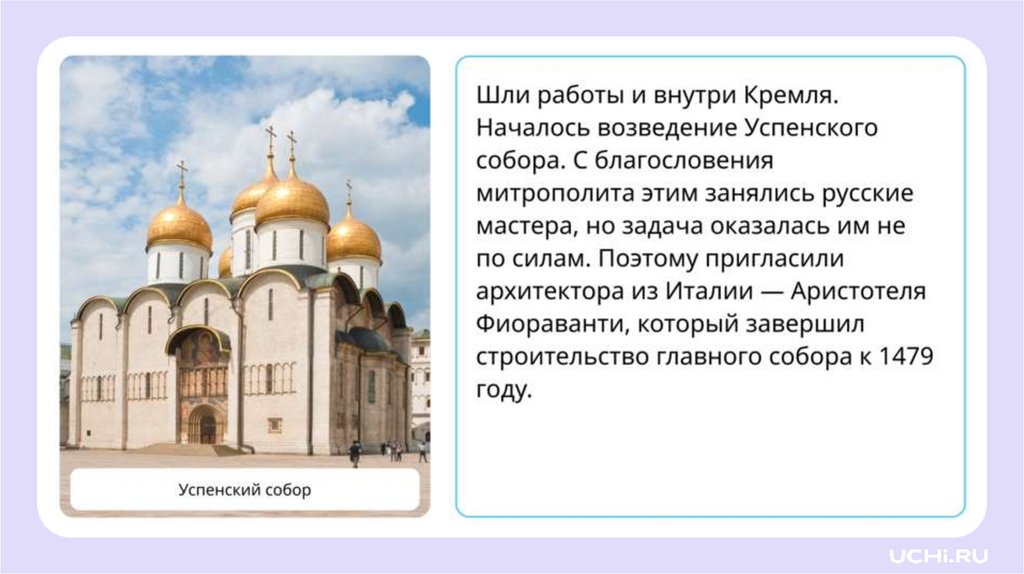 Успенский собор

Шли работы и внутри Кремля. Началось возведение Успенского собора. С благословения митрополита этим занялись русские мастера, но задача оказалась им не по силам. Поэтому пригласили архитектора из Италии — Аристотеля Фиораванти, который завершил строительство главного собора к 1479 году.

UCHi.RU